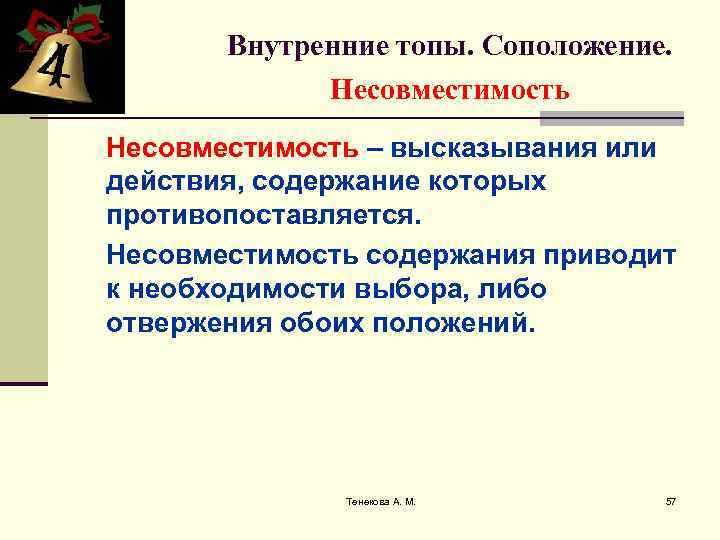 4

Внутренние топы. Соположение.

Несовместимость

Несовместимость – высказывания или действия, содержание которых противопоставляется.

Несовместимость содержания приводит к необходимости выбора, либо отвержения обоих положений.

Тенекова А. М.

57